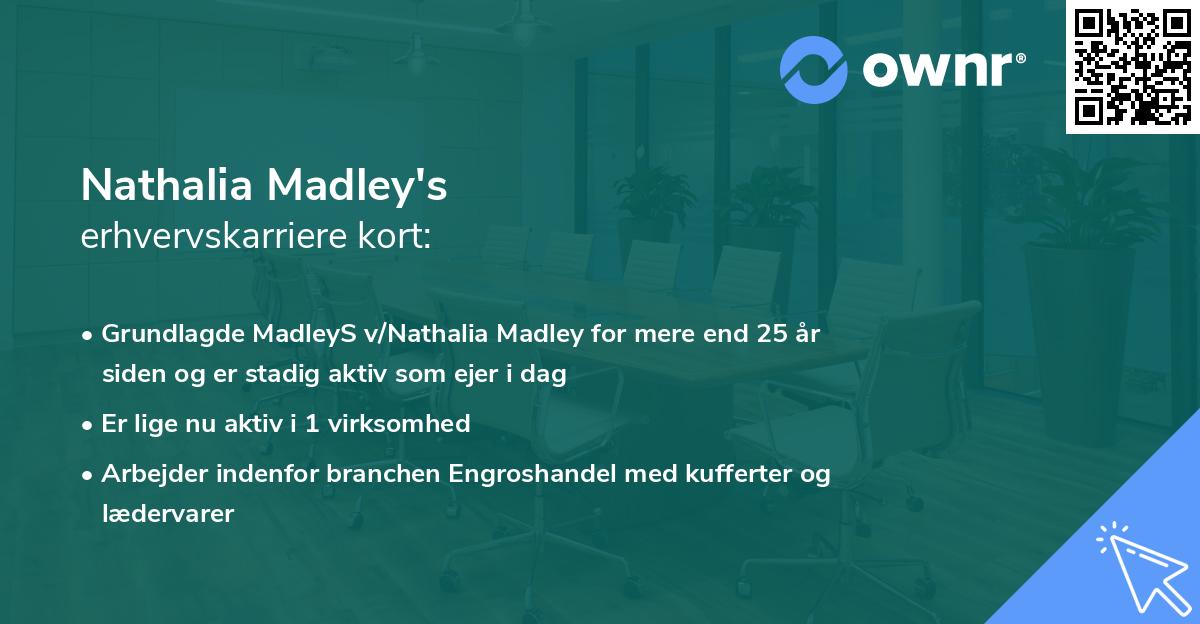 ownr®

Nathalia Madley's
erhvervskarriere kort:

• Grundlagde MadleyS v/Nathalia Madley for mere end 25 år siden og er stadig aktiv som ejer i dag
• Er lige nu aktiv i 1 virksomhed
• Arbejder indenfor branchen Engroshandel med kufferter og lædervarer